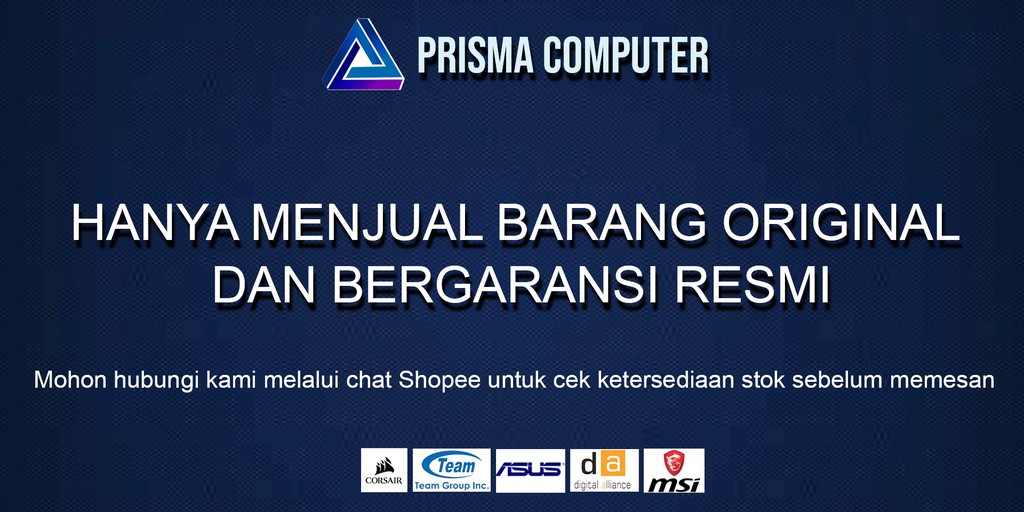 PRISMA COMPUTER

HANYA MENJUAL BARANG ORIGINAL DAN BERGARANSI RESMI

Mohon hubungi kami melalui chat Shopee untuk cek ketersediaan stok sebelum memesan

CORSAIR
Team
Team Group Inc.
ASUS
da
digital alliance
msi